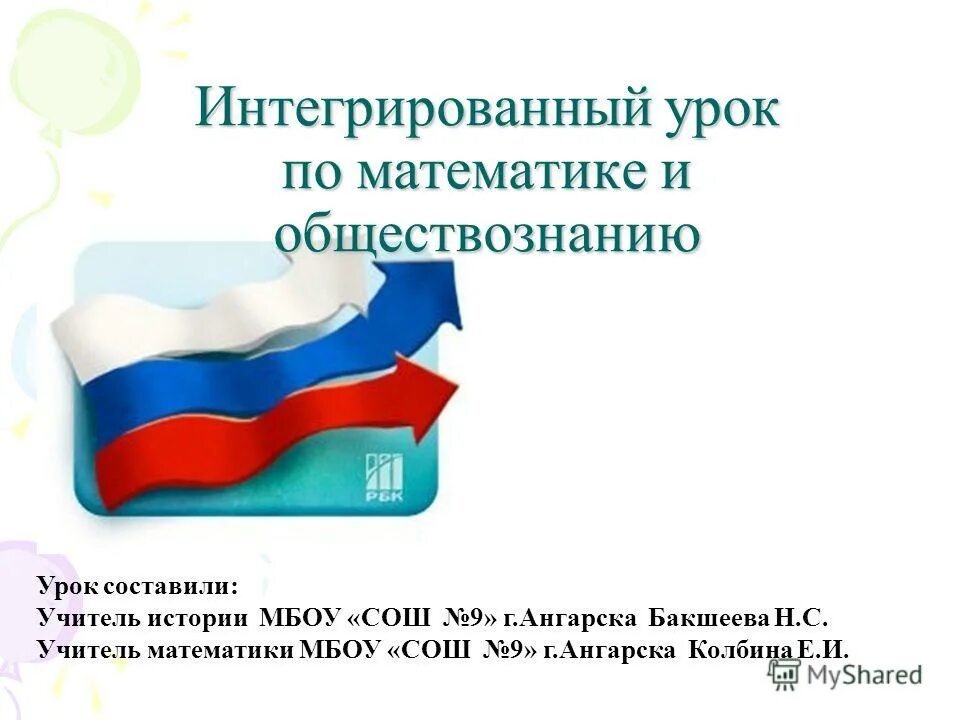 Интегрированный урок по математике и обществознанию

РБК

Урок составили:
Учитель истории МБОУ «СОШ №9» г.Ангарска Бакшеева Н.С.
Учитель математики МБОУ «СОШ №9» г.Ангарска Колбина Е.И.

MyShared